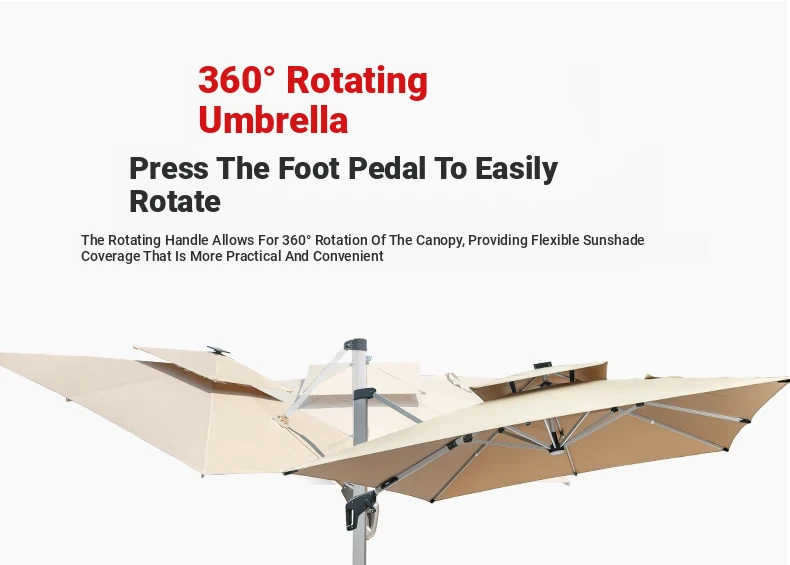 360° Rotating Umbrella

Press The Foot Pedal To Easily Rotate

The Rotating Handle Allows For 360° Rotation Of The Canopy, Providing Flexible Sunshade Coverage That Is More Practical And Convenient